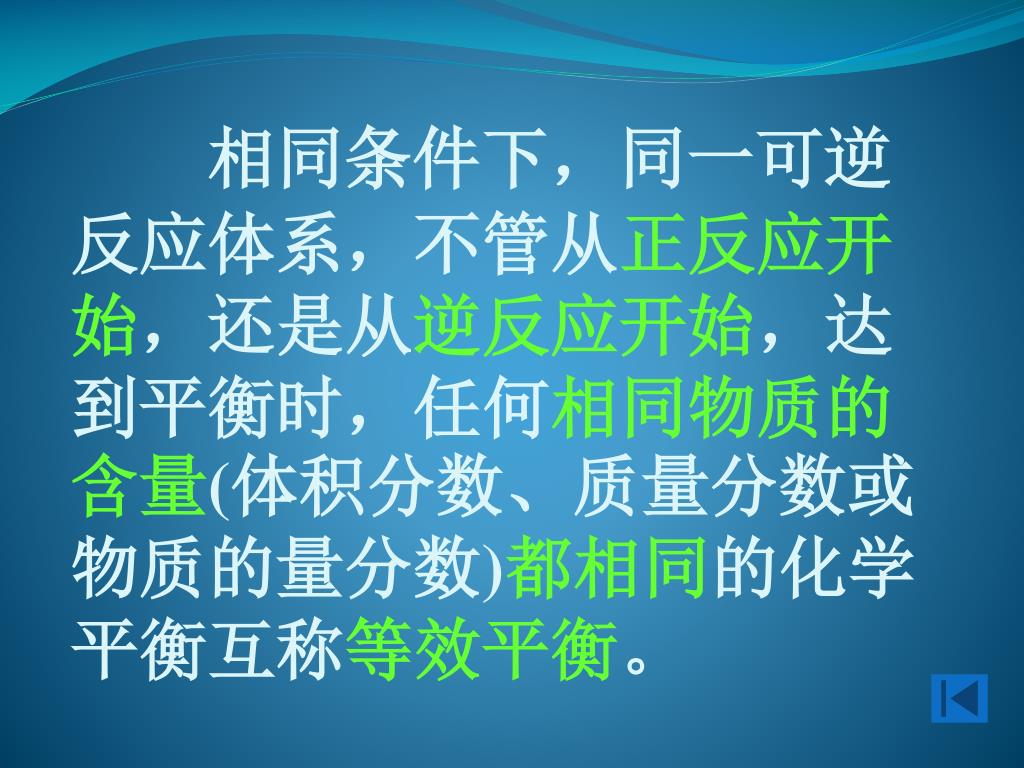 相同条件下，同一可逆反应体系，不管从正反应开始，还是从逆反应开始，达到平衡时，任何相同物质的含量(体积分数、质量分数或物质的量分数)都相同的化学平衡互称等效平衡。